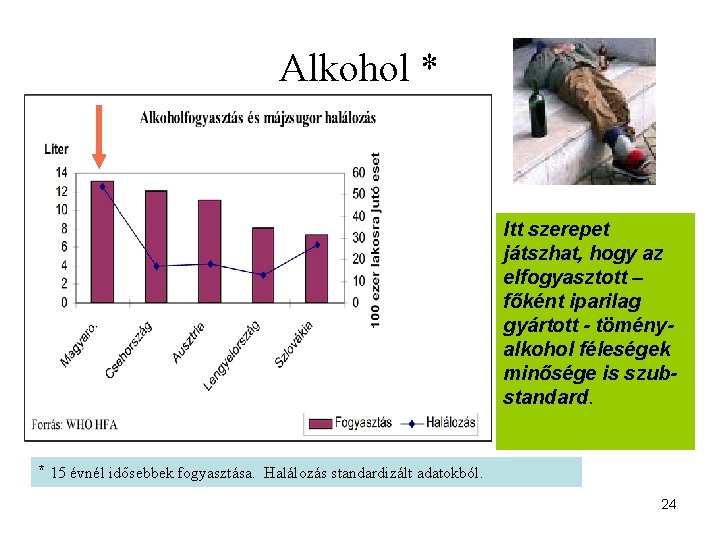 Alkohol *

Alkoholfogyasztás és májzsugor halálozás

Liter

14
12
10
8
6
4
2
0

60
50
40
30
20
10
0

100 ezer lakosra jutó eset

Magyaro.
Csehország
Ausztria
Lengyelország
Szlovákia

Forrás: WHO HFA

Fogyasztás
Halálozás

Itt szerepet játszhat, hogy az elfogyasztott – főként iparilag gyártott - tömény-alkohol féleségek minősége is szub-standard.

* 15 évnél idősebbek fogyasztása. Halálozás standardizált adatokból.

24